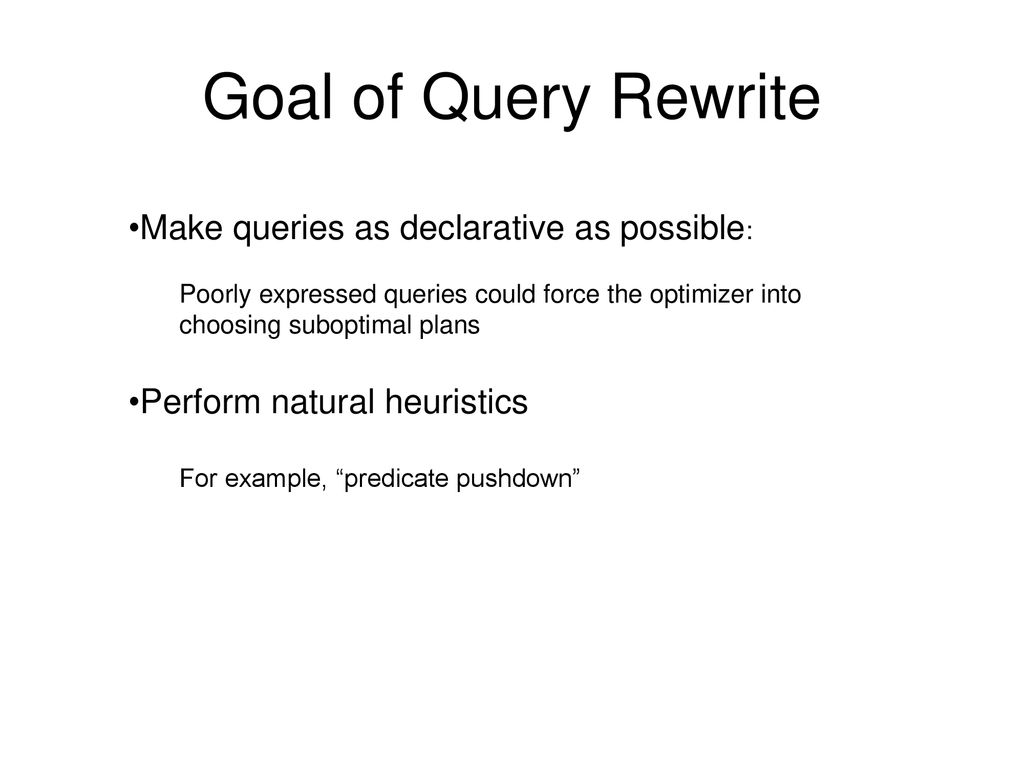 Goal of Query Rewrite

•Make queries as declarative as possible:

Poorly expressed queries could force the optimizer into choosing suboptimal plans

•Perform natural heuristics

For example, “predicate pushdown”